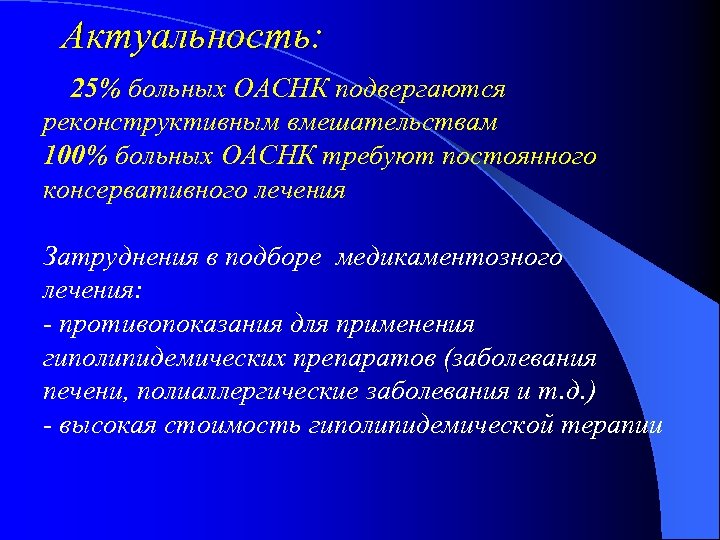 Актуальность:

25% больных ОАСНК подвергаются реконструктивным вмешательствам
100% больных ОАСНК требуют постоянного консервативного лечения

Затруднения в подборе медикаментозного лечения:
- противопоказания для применения гиполипидемических препаратов (заболевания печени, полиаллергические заболевания и т.д.)
- высокая стоимость гиполипидемической терапии